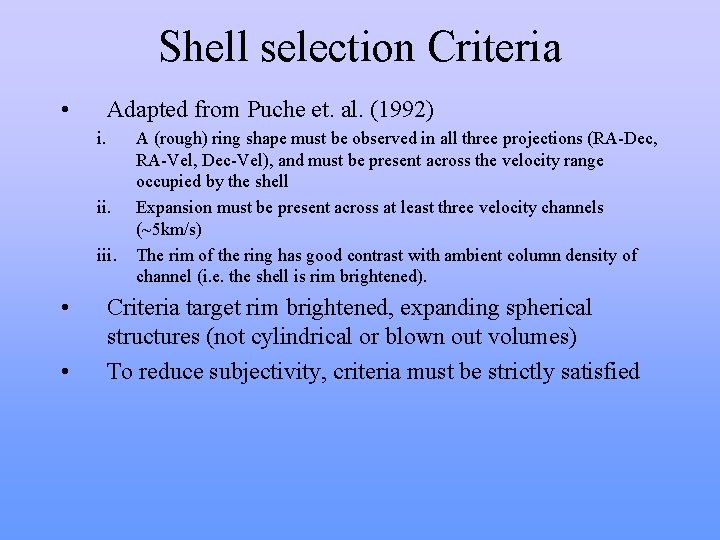 Shell selection Criteria

• Adapted from Puche et. al. (1992)

i. A (rough) ring shape must be observed in all three projections (RA-Dec, RA-Vel, Dec-Vel), and must be present across the velocity range occupied by the shell

ii. Expansion must be present across at least three velocity channels (~5km/s)

iii. The rim of the ring has good contrast with ambient column density of channel (i.e. the shell is rim brightened).

• Criteria target rim brightened, expanding spherical structures (not cylindrical or blown out volumes)

• To reduce subjectivity, criteria must be strictly satisfied